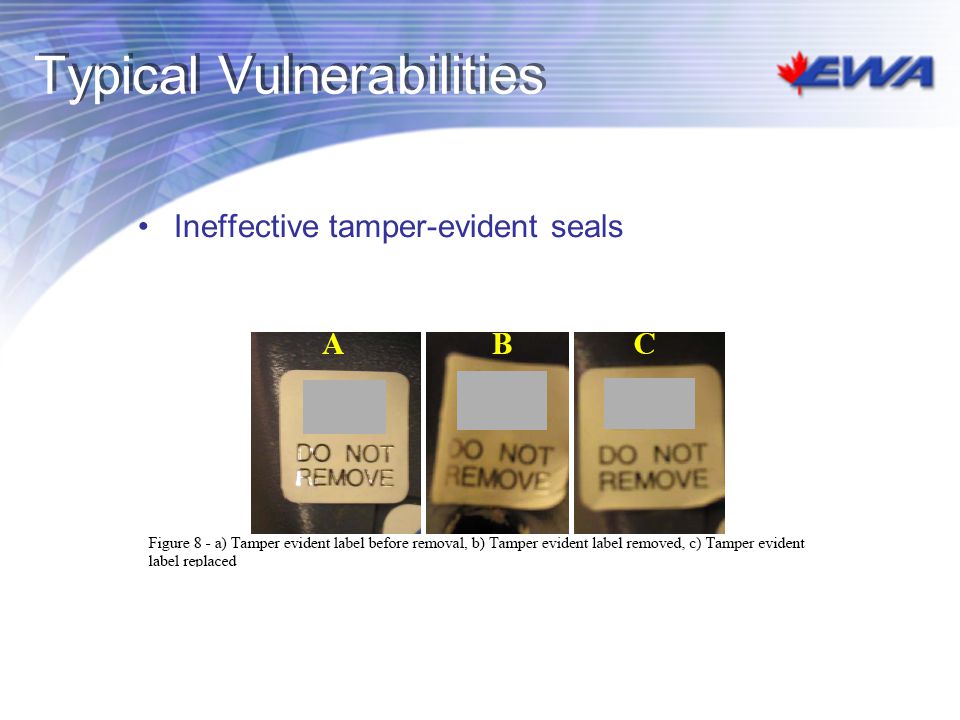 Typical Vulnerabilities

EWA

• Ineffective tamper-evident seals

A

DO NOT REMOVE

B

DO NOT REMOVE

C

DO NOT REMOVE

Figure 8 - a) Tamper evident label before removal, b) Tamper evident label removed, c) Tamper evident label replaced